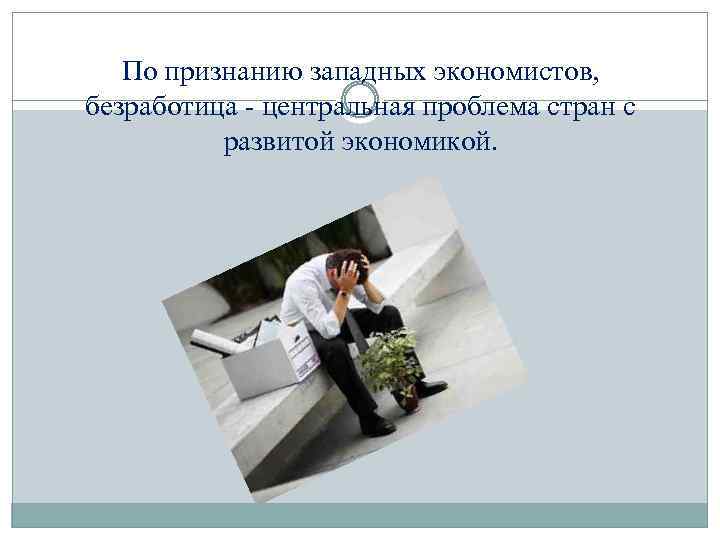 По признанию западных экономистов, безработица - центральная проблема стран с развитой экономикой.